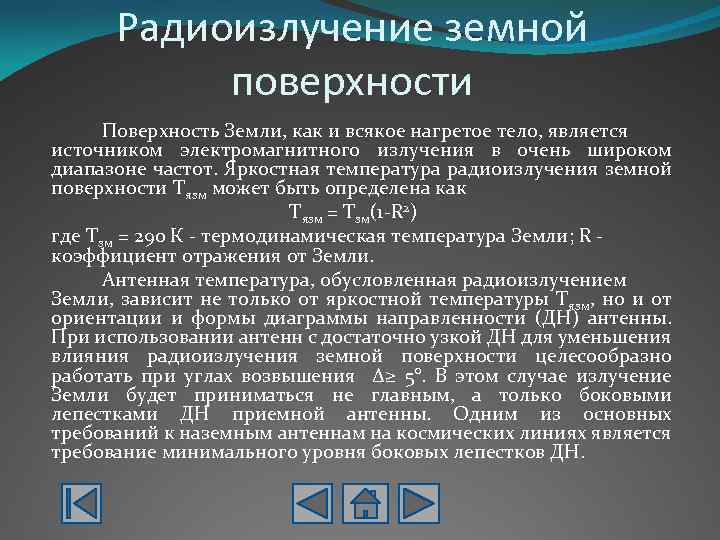 Радиоизлучение земной поверхности

Поверхность Земли, как и всякое нагретое тело, является источником электромагнитного излучения в очень широком диапазоне частот. Яркостная температура радиоизлучения земной поверхности $T_{язм}$ может быть определена как

$T_{язм} = T_{зм}(1-R^2)$

где $T_{зм}$ = 290 К - термодинамическая температура Земли; R - коэффициент отражения от Земли.

Антенная температура, обусловленная радиоизлучением Земли, зависит не только от яркостной температуры $T_{язм}$, но и от ориентации и формы диаграммы направленности (ДН) антенны. При использовании антенн с достаточно узкой ДН для уменьшения влияния радиоизлучения земной поверхности целесообразно работать при углах возвышения $\Delta \geq 5°$. В этом случае излучение Земли будет приниматься не главным, а только боковыми лепестками ДН приемной антенны. Одним из основных требований к наземным антеннам на космических линиях является требование минимального уровня боковых лепестков ДН.